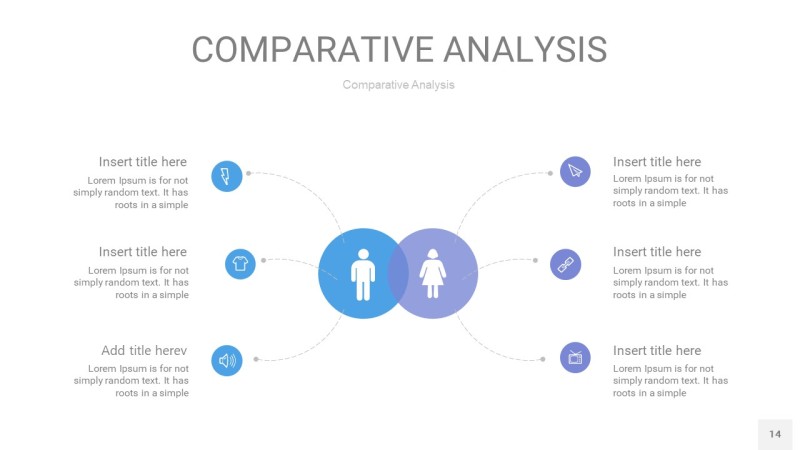 COMPARATIVE ANALYSIS

Comparative Analysis

Insert title here

Lorem Ipsum is for not simply random text. It has roots in a simple

Insert title here

Lorem Ipsum is for not simply random text. It has roots in a simple

Add title herev

Lorem Ipsum is for not simply random text. It has roots in a simple

Insert title here

Lorem Ipsum is for not simply random text. It has roots in a simple

Insert title here

Lorem Ipsum is for not simply random text. It has roots in a simple

Insert title here

Lorem Ipsum is for not simply random text. It has roots in a simple

14